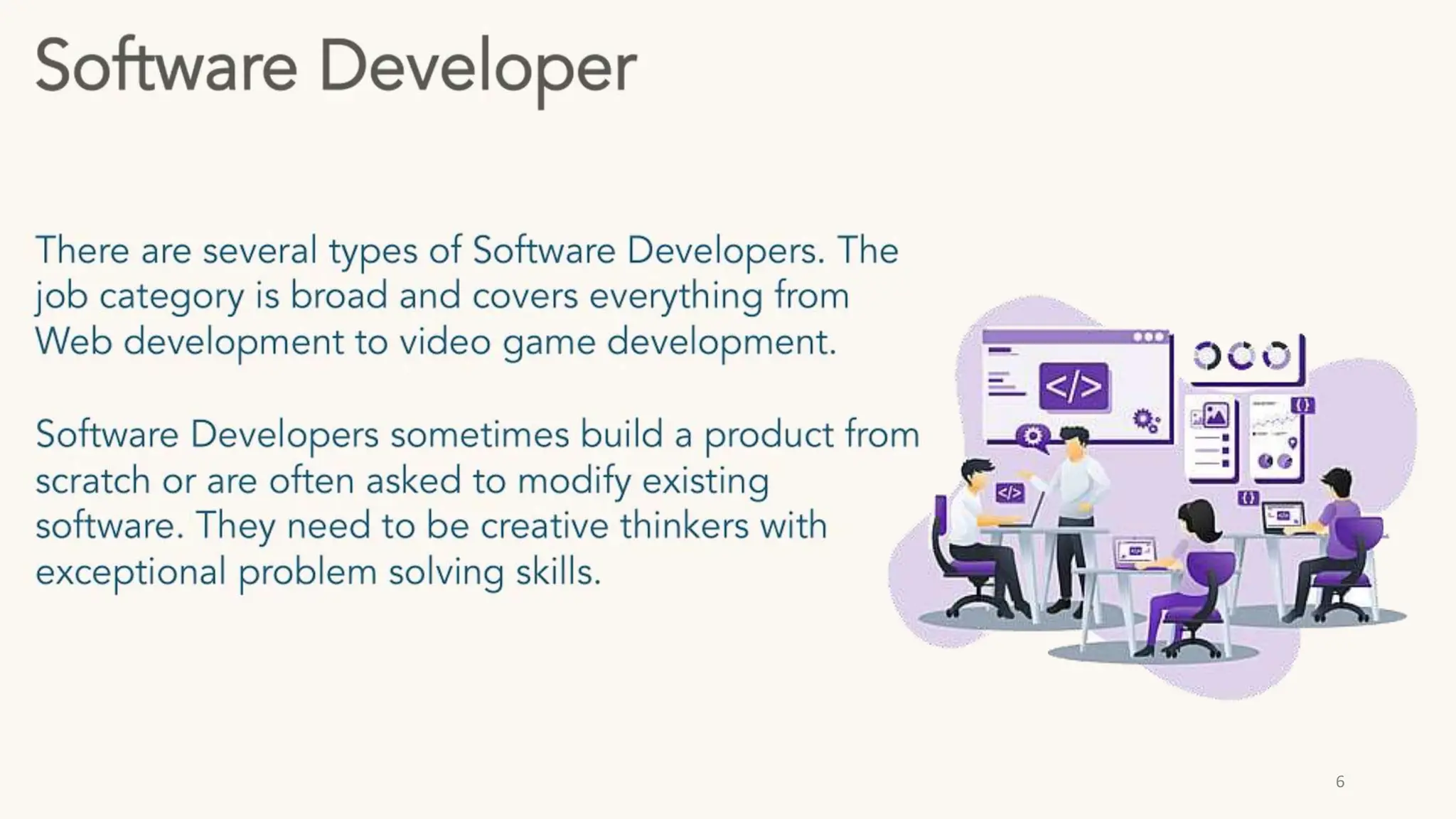 Software Developer

There are several types of Software Developers. The job category is broad and covers everything from Web development to video game development.

Software Developers sometimes build a product from scratch or are often asked to modify existing software. They need to be creative thinkers with exceptional problem solving skills.

</>

</>

{}

{}

6